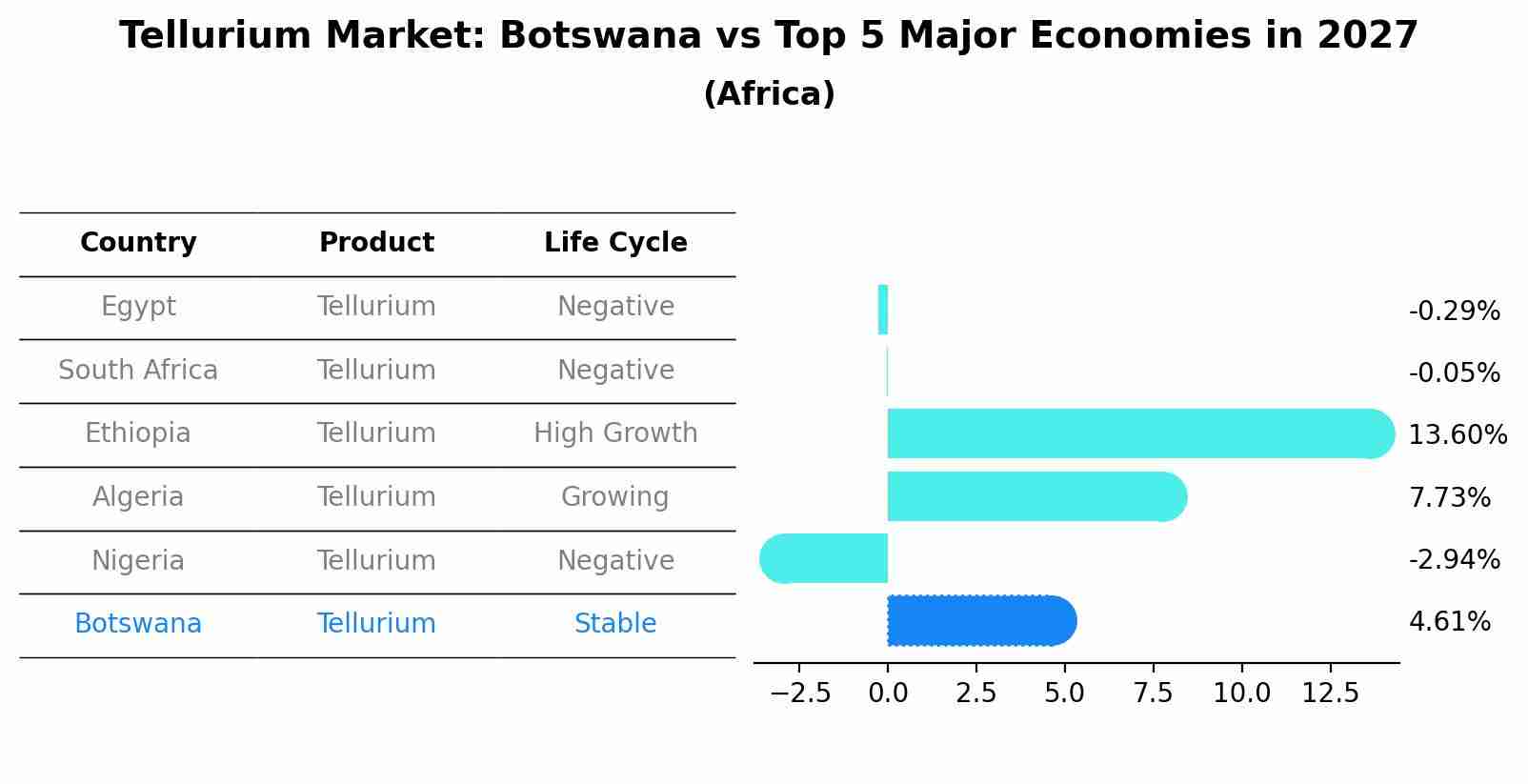 Tellurium Market: Botswana vs Top 5 Major Economies in 2027
(Africa)

| Country | Product | Life Cycle |
|---|---|---|
| Egypt | Tellurium | Negative |
| South Africa | Tellurium | Negative |
| Ethiopia | Tellurium | High Growth |
| Algeria | Tellurium | Growing |
| Nigeria | Tellurium | Negative |
| Botswana | Tellurium | Stable |

-0.29%
-0.05%
13.60%
7.73%
-2.94%
4.61%

−2.5 0.0 2.5 5.0 7.5 10.0 12.5